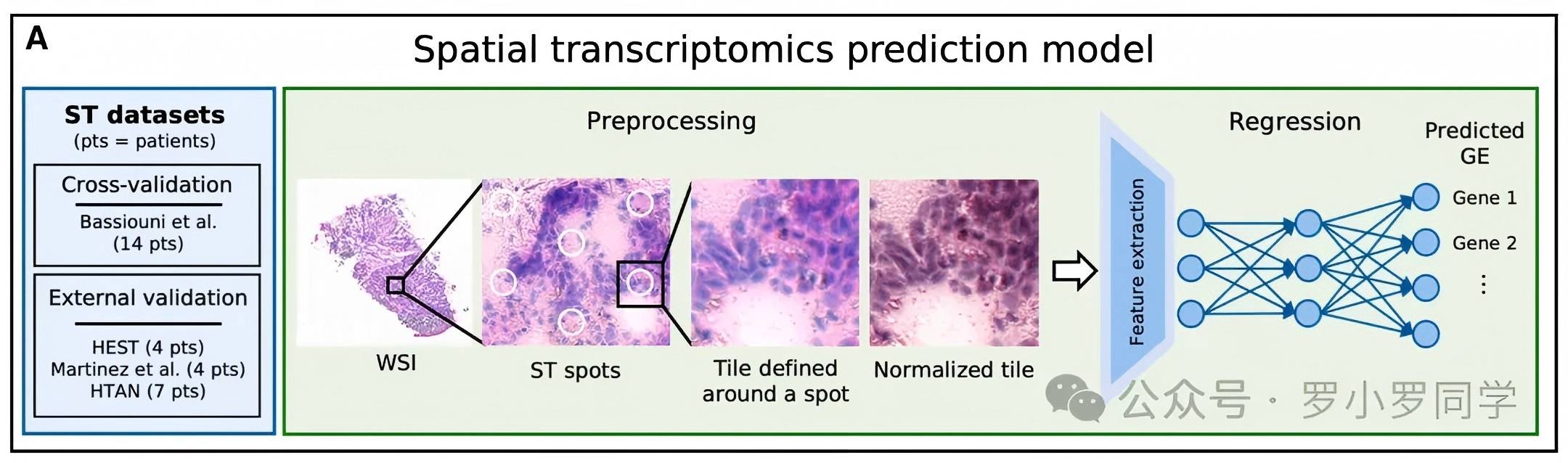 A

Spatial transcriptomics prediction model

ST datasets
(pts = patients)

Cross-validation
Bassiouni et al.
(14 pts)

External validation
HEST (4 pts)
Martinez et al. (4 pts)
HTAN (7 pts)

Preprocessing

WSI

ST spots

Tile defined around a spot

Normalized tile

Feature extraction

Regression

Predicted GE

Gene 1

Gene 2

⋮

公众号 · 罗小罗同学